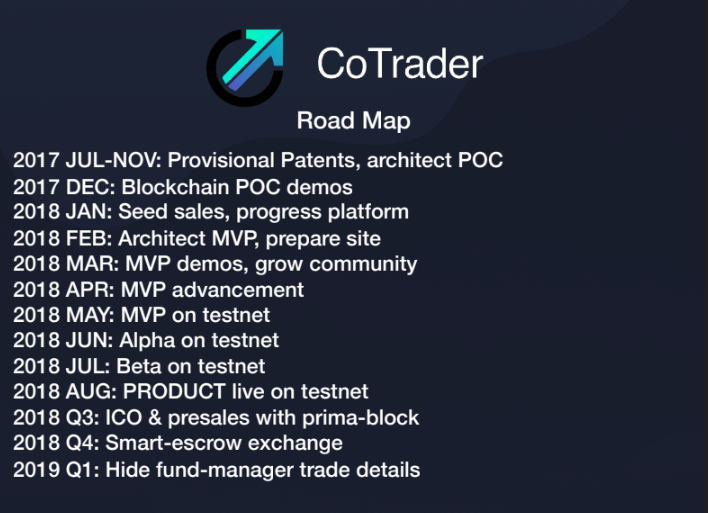 CoTrader

Road Map

2017 JUL-NOV: Provisional Patents, architect POC
2017 DEC: Blockchain POC demos
2018 JAN: Seed sales, progress platform
2018 FEB: Architect MVP, prepare site
2018 MAR: MVP demos, grow community
2018 APR: MVP advancement
2018 MAY: MVP on testnet
2018 JUN: Alpha on testnet
2018 JUL: Beta on testnet
2018 AUG: PRODUCT live on testnet
2018 Q3: ICO & presales with prima-block
2018 Q4: Smart-escrow exchange
2019 Q1: Hide fund-manager trade details